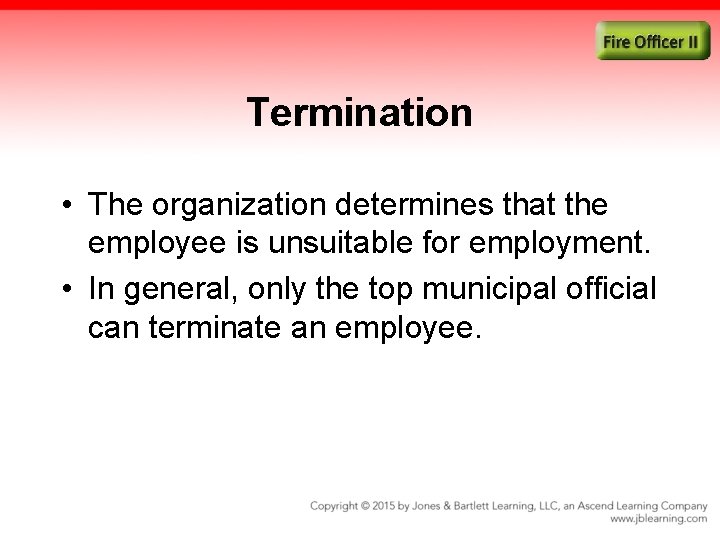 Fire Officer II

Termination

• The organization determines that the employee is unsuitable for employment.
• In general, only the top municipal official can terminate an employee.

Copyright © 2015 by Jones & Bartlett Learning, LLC, an Ascend Learning Company
www.jblearning.com